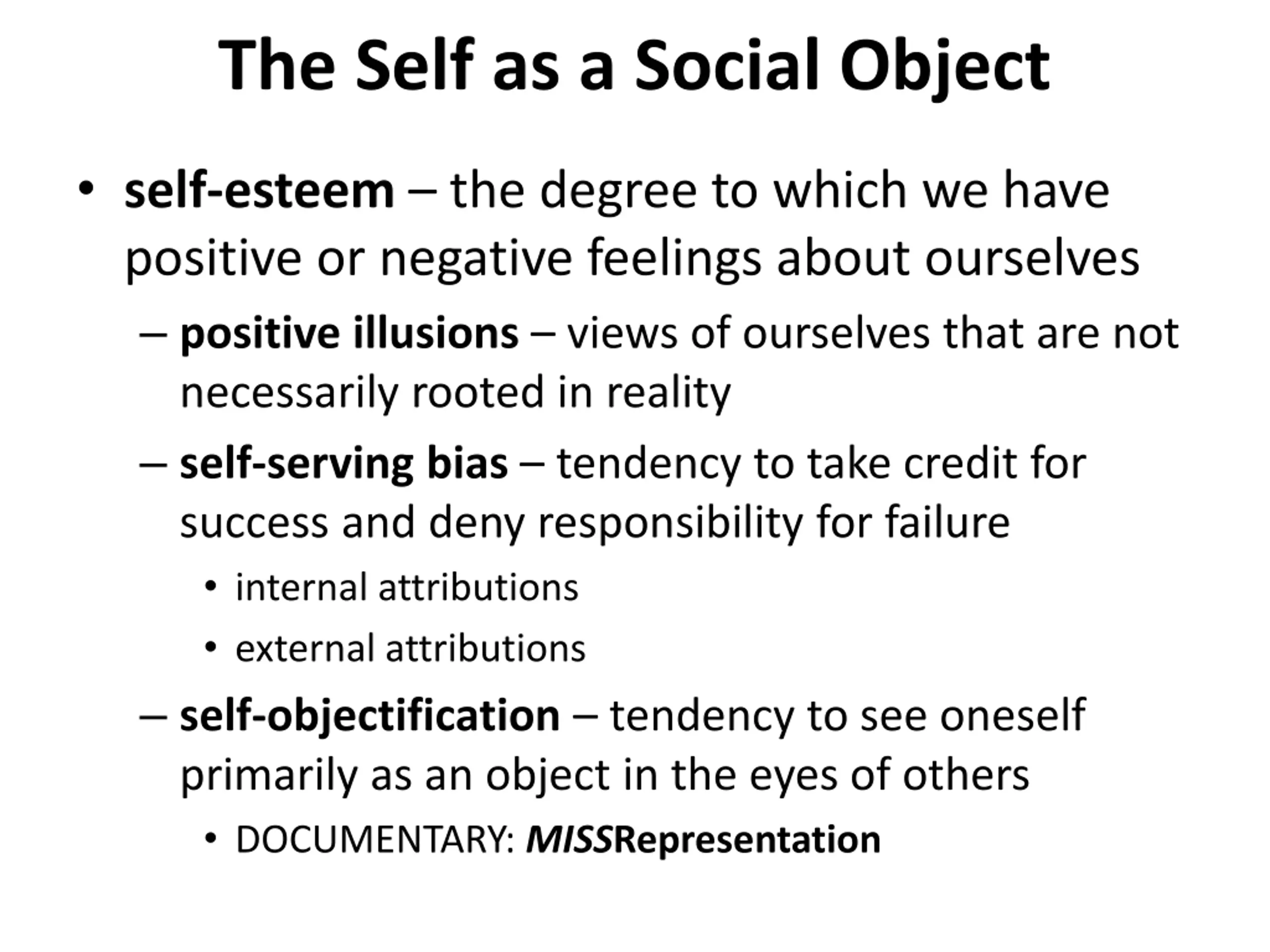 The Self as a Social Object

• self-esteem – the degree to which we have positive or negative feelings about ourselves
– positive illusions – views of ourselves that are not necessarily rooted in reality
– self-serving bias – tendency to take credit for success and deny responsibility for failure
• internal attributions
• external attributions
– self-objectification – tendency to see oneself primarily as an object in the eyes of others
• DOCUMENTARY: MISSRepresentation